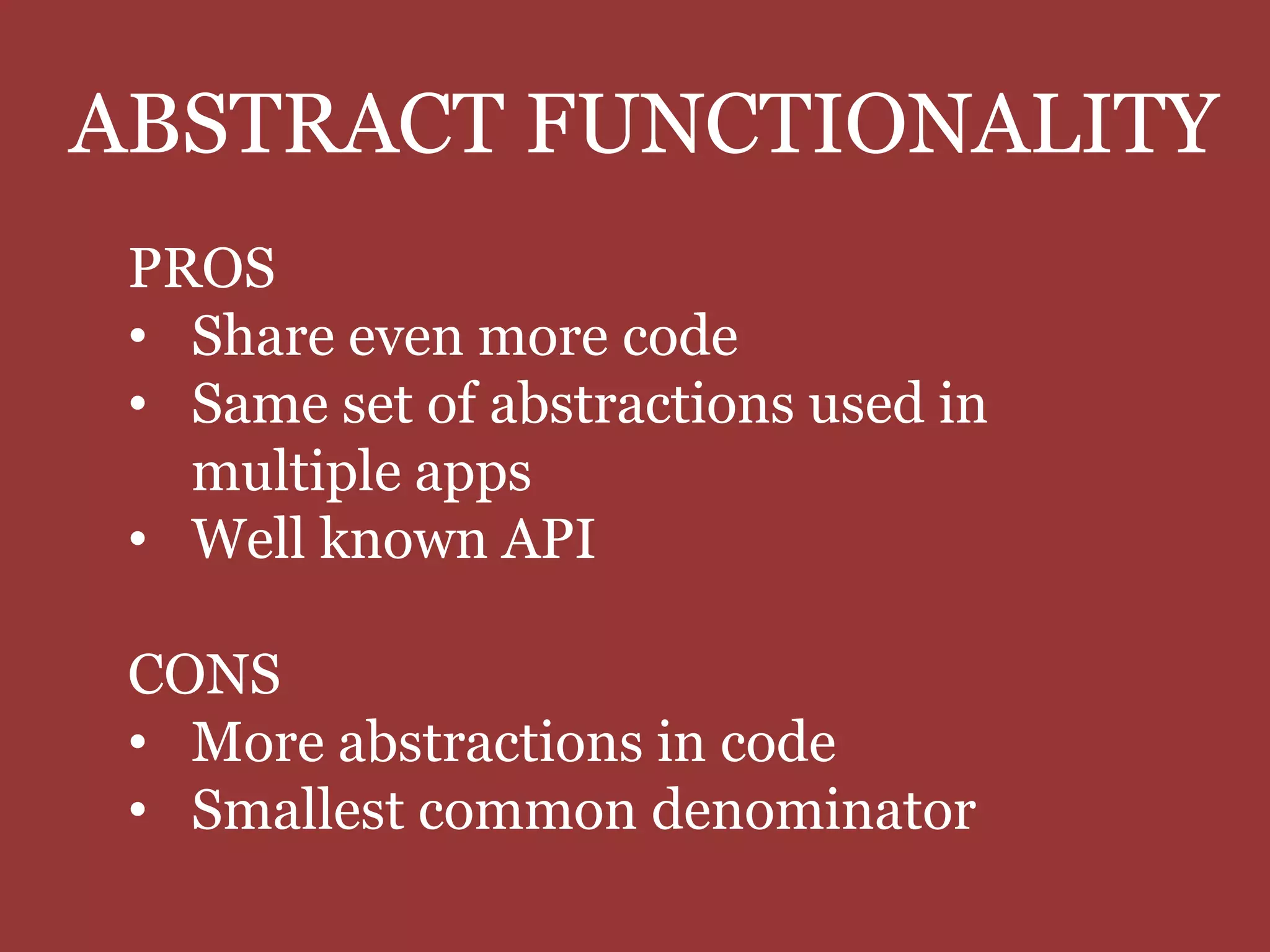 ABSTRACT FUNCTIONALITY

PROS
• Share even more code
• Same set of abstractions used in multiple apps
• Well known API

CONS
• More abstractions in code
• Smallest common denominator